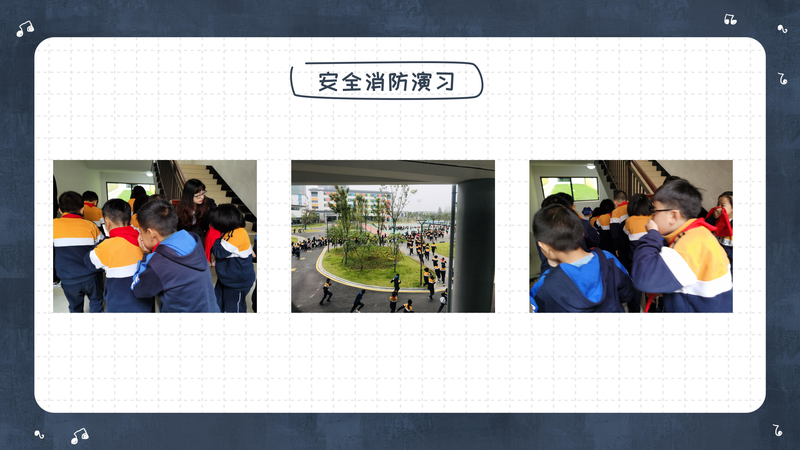 安全消防演习